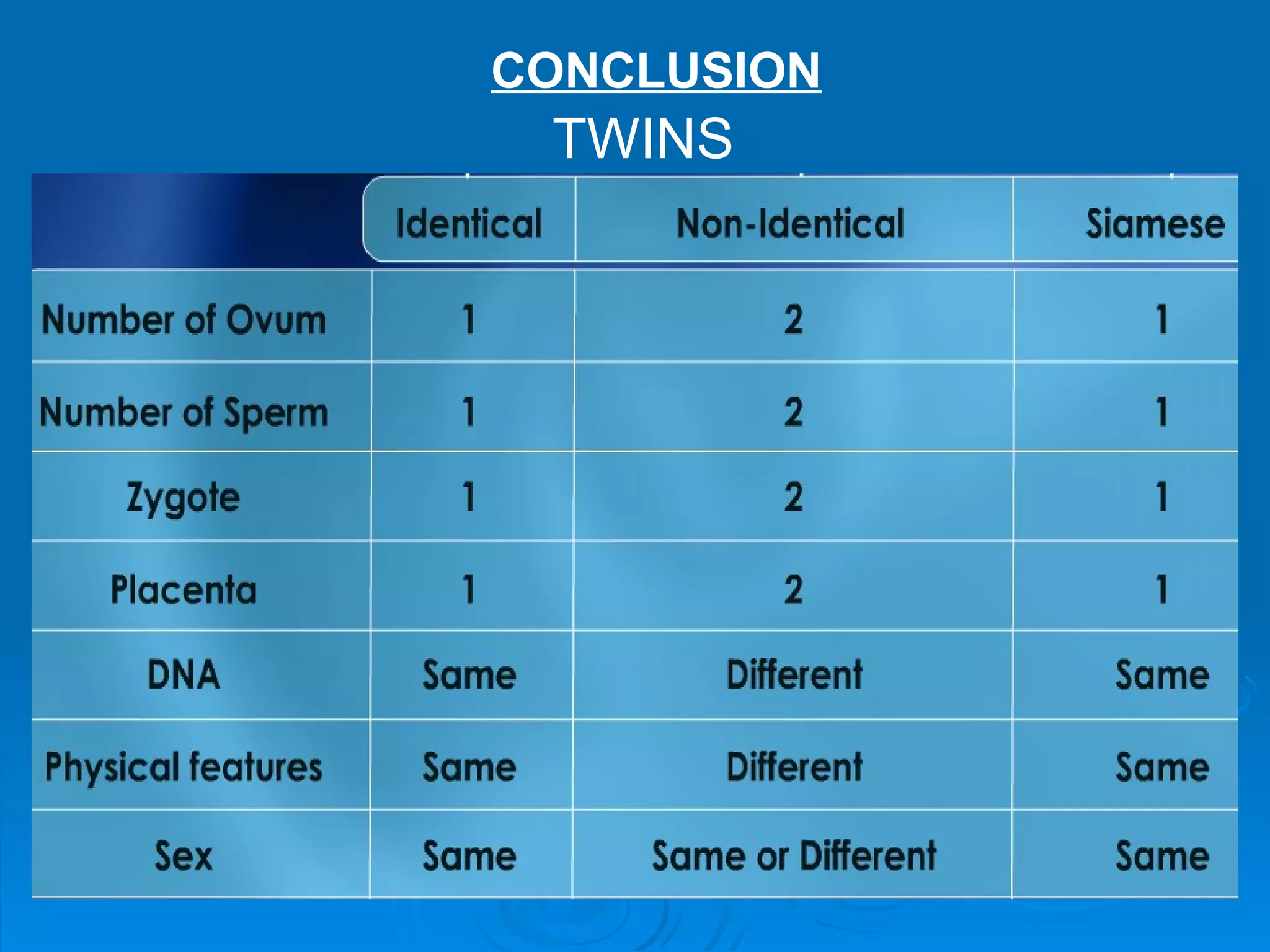 CONCLUSION
TWINS

| | Identical | Non-Identical | Siamese |
|---|---|---|---|
| Number of Ovum | 1 | 2 | 1 |
| Number of Sperm | 1 | 2 | 1 |
| Zygote | 1 | 2 | 1 |
| Placenta | 1 | 2 | 1 |
| DNA | Same | Different | Same |
| Physical features | Same | Different | Same |
| Sex | Same | Same or Different | Same |